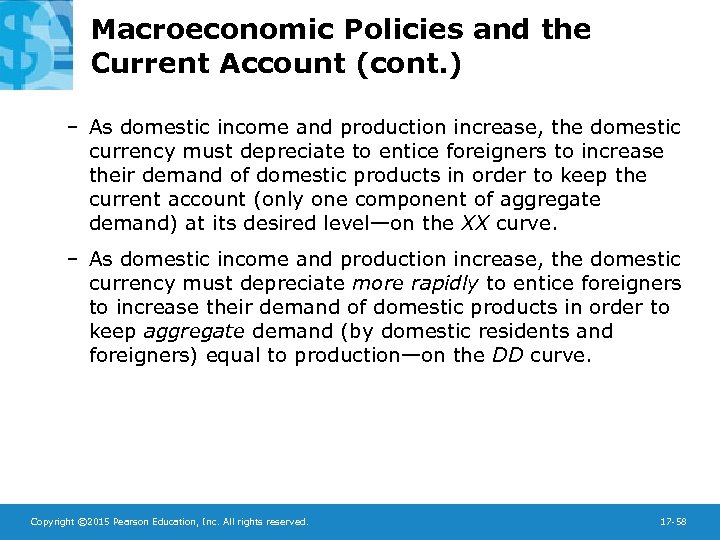 Macroeconomic Policies and the Current Account (cont.)

– As domestic income and production increase, the domestic currency must depreciate to entice foreigners to increase their demand of domestic products in order to keep the current account (only one component of aggregate demand) at its desired level—on the XX curve.

– As domestic income and production increase, the domestic currency must depreciate more rapidly to entice foreigners to increase their demand of domestic products in order to keep aggregate demand (by domestic residents and foreigners) equal to production—on the DD curve.

Copyright ©2015 Pearson Education, Inc. All rights reserved.

17-58